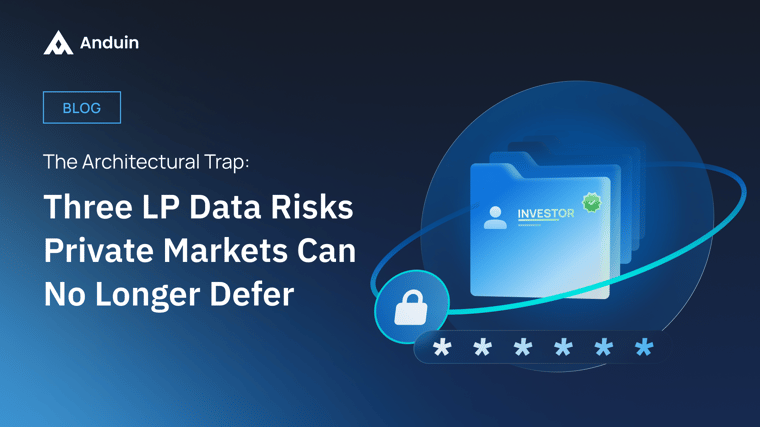 Anduin

BLOG

The Architectural Trap:

Three LP Data Risks Private Markets Can No Longer Defer

INVESTOR

* * * * * *